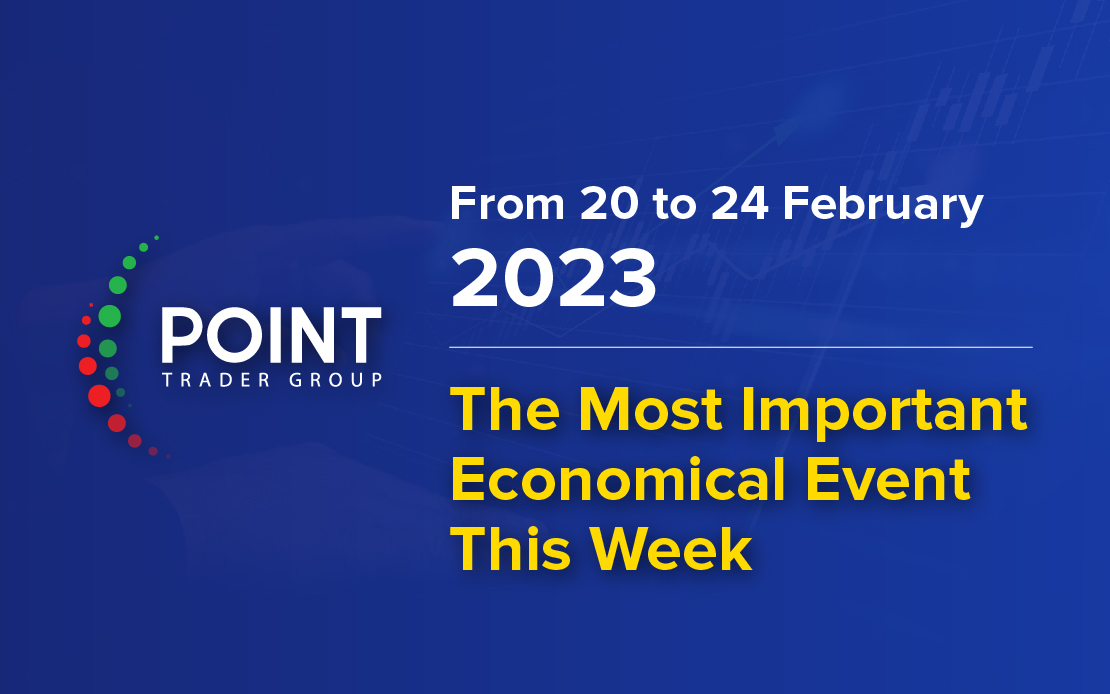 POINT
TRADER GROUP

From 20 to 24 February
2023

The Most Important Economical Event This Week